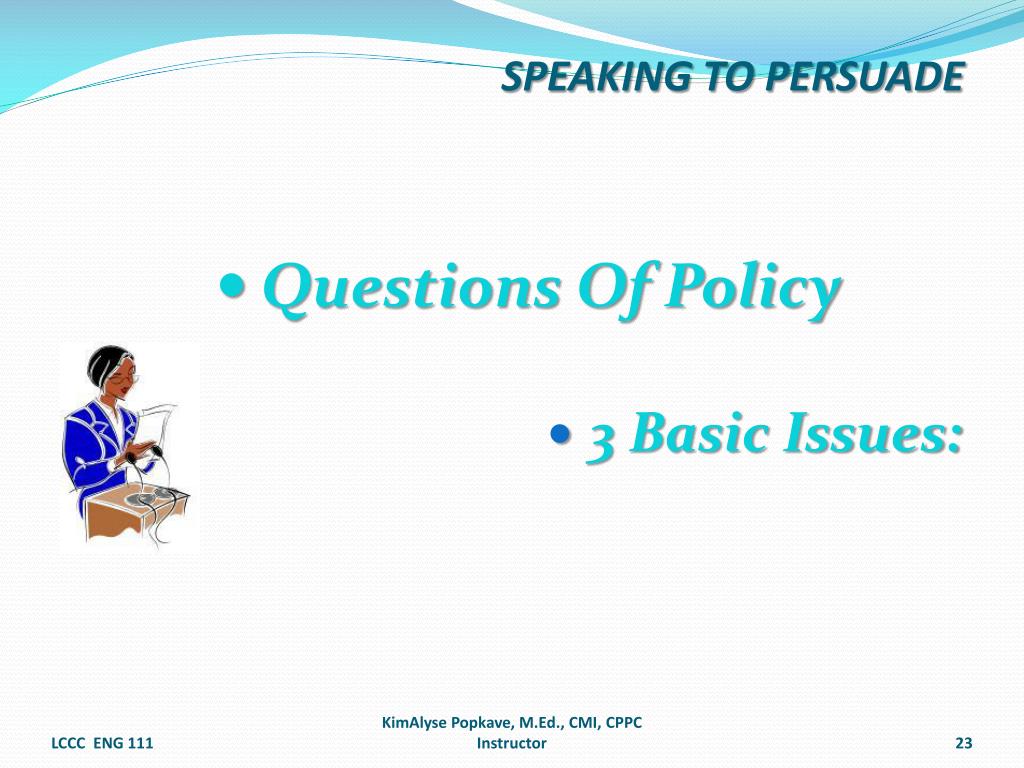 SPEAKING TO PERSUADE

• Questions Of Policy

• 3 Basic Issues:

LCCC ENG 111

KimAlyse Popkave, M.Ed., CMI, CPPC
Instructor

23